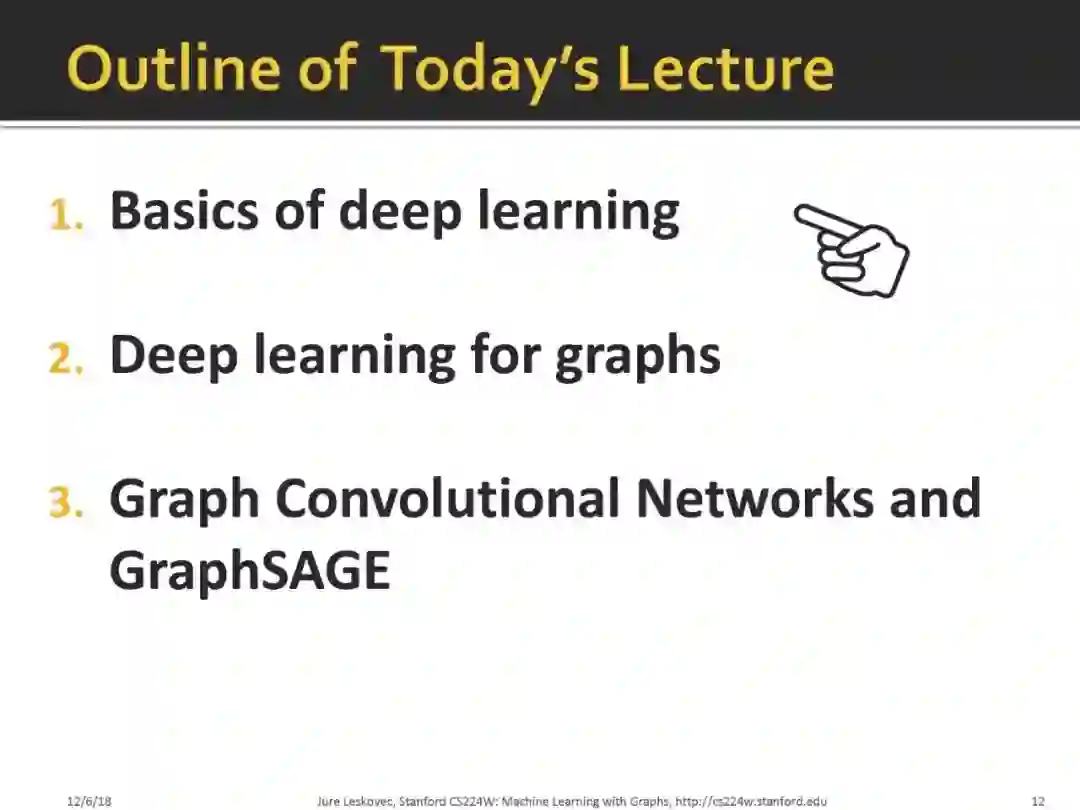 Outline of Today's Lecture

1. Basics of deep learning

2. Deep learning for graphs

3. Graph Convolutional Networks and GraphSAGE

12/6/18

Jure Leskovec, Stanford CS224W: Machine Learning with Graphs, http://cs224w.stanford.edu

12